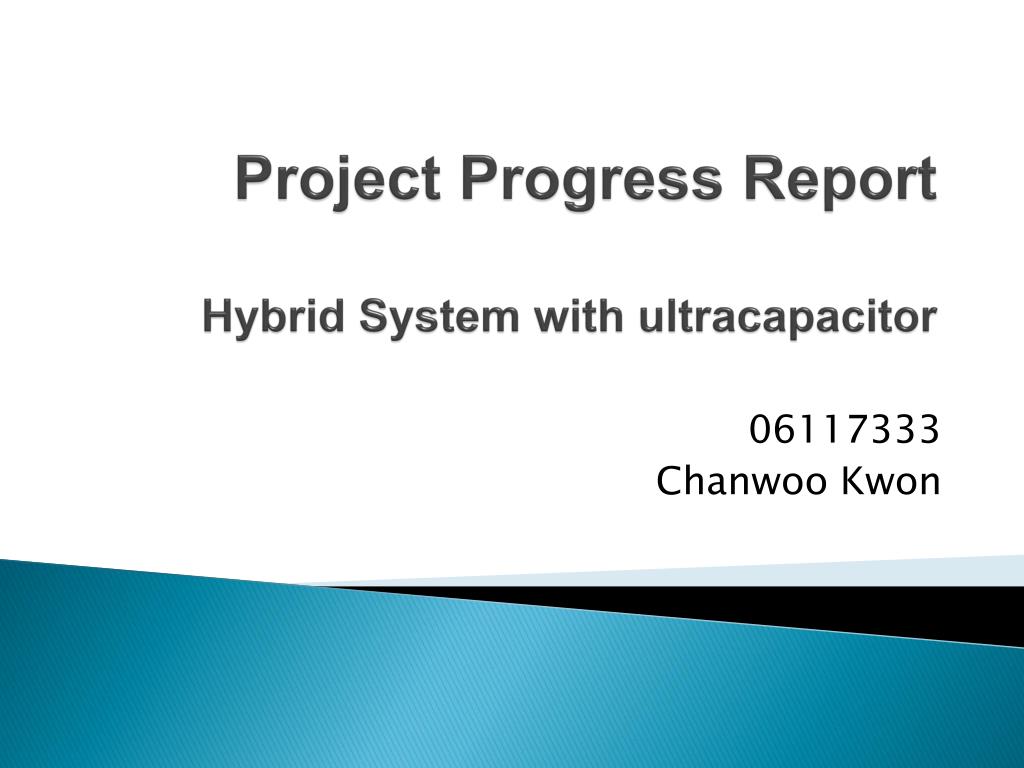 Project Progress Report

Hybrid System with ultracapacitor

06117333
Chanwoo Kwon